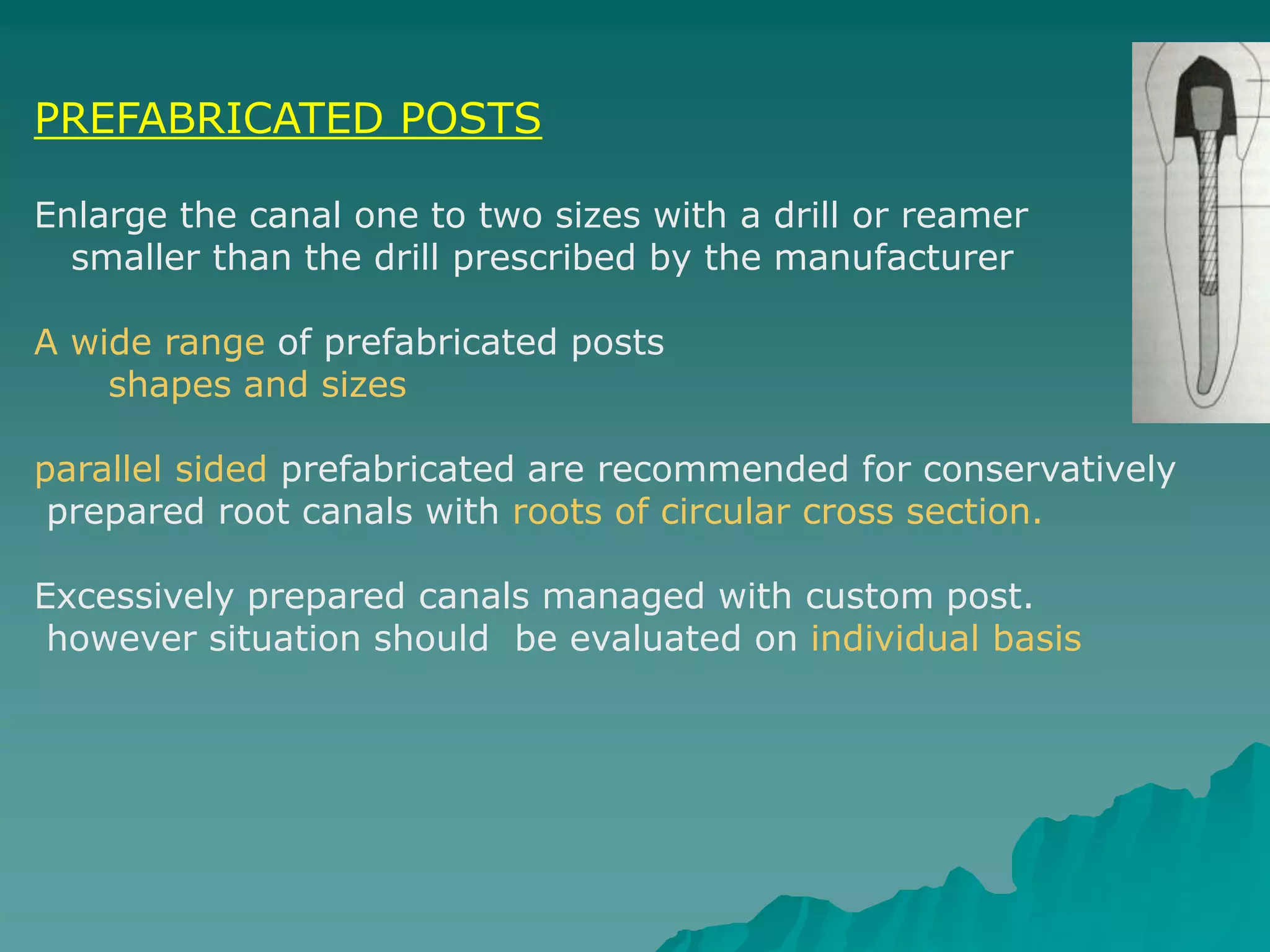 PREFABRICATED POSTS

Enlarge the canal one to two sizes with a drill or reamer smaller than the drill prescribed by the manufacturer

A wide range of prefabricated posts
shapes and sizes

parallel sided prefabricated are recommended for conservatively prepared root canals with roots of circular cross section.

Excessively prepared canals managed with custom post.
however situation should be evaluated on individual basis